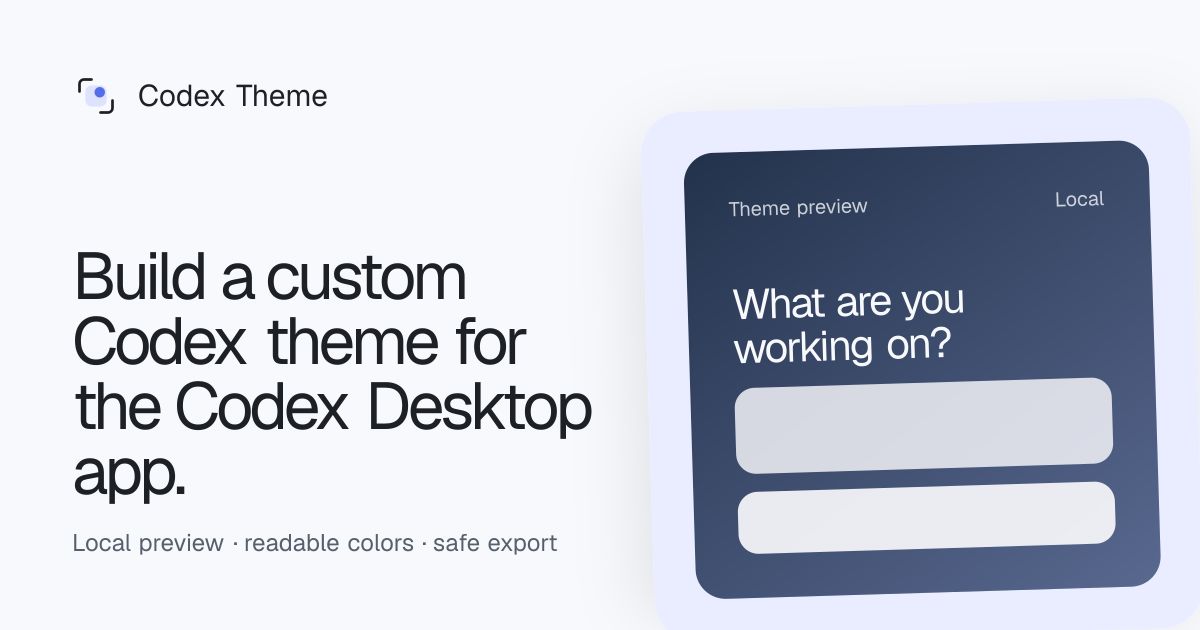 Codex Theme

Build a custom Codex theme for the Codex Desktop app.

Local preview · readable colors · safe export

Theme preview

Local

What are you working on?